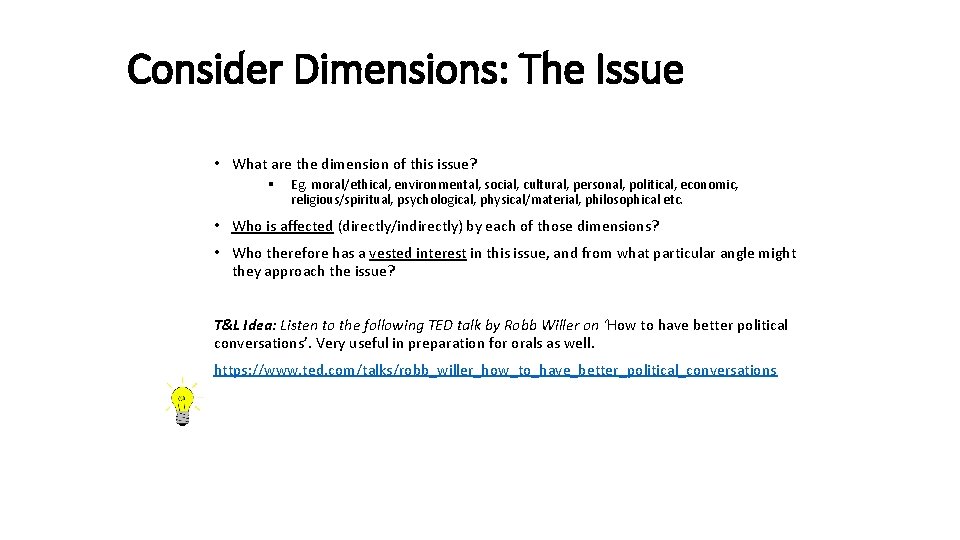 Consider Dimensions: The Issue

• What are the dimension of this issue?

▪ Eg. moral/ethical, environmental, social, cultural, personal, political, economic, religious/spiritual, psychological, physical/material, philosophical etc.

• Who is affected (directly/indirectly) by each of those dimensions?

• Who therefore has a vested interest in this issue, and from what particular angle might they approach the issue?

T&L Idea: Listen to the following TED talk by Robb Willer on 'How to have better political conversations'. Very useful in preparation for orals as well.

https://www.ted.com/talks/robb_willer_how_to_have_better_political_conversations